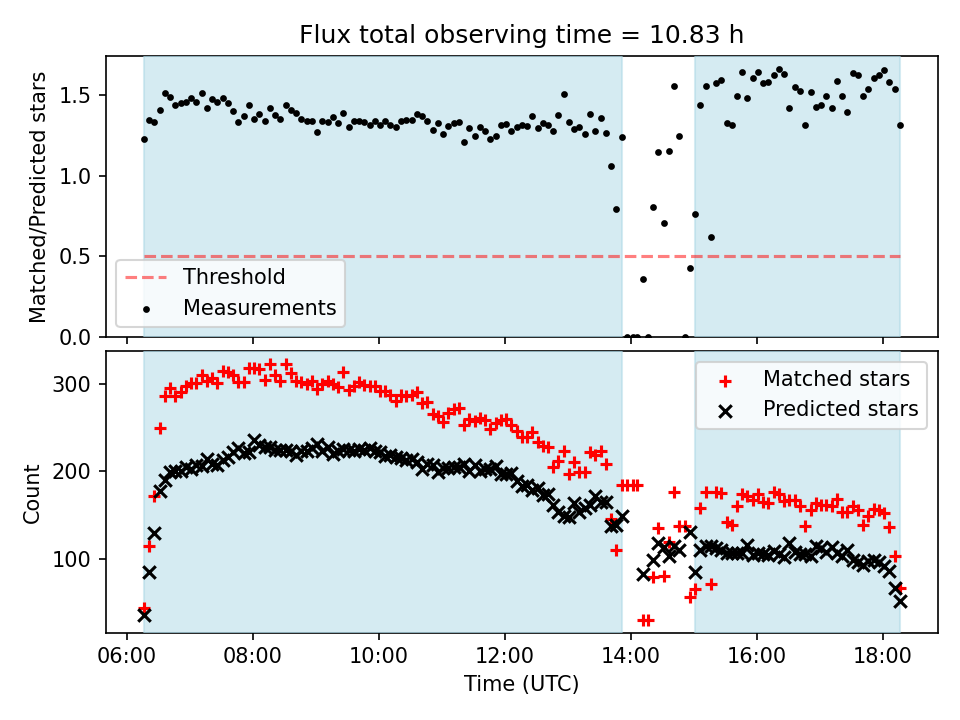 Flux total observing time = 10.83 h

Matched/Predicted stars

1.5
1.0
0.5
0.0

Threshold
Measurements

Count

300
200
100

Matched stars
Predicted stars

06:00
08:00
10:00
12:00
14:00
16:00
18:00

Time (UTC)